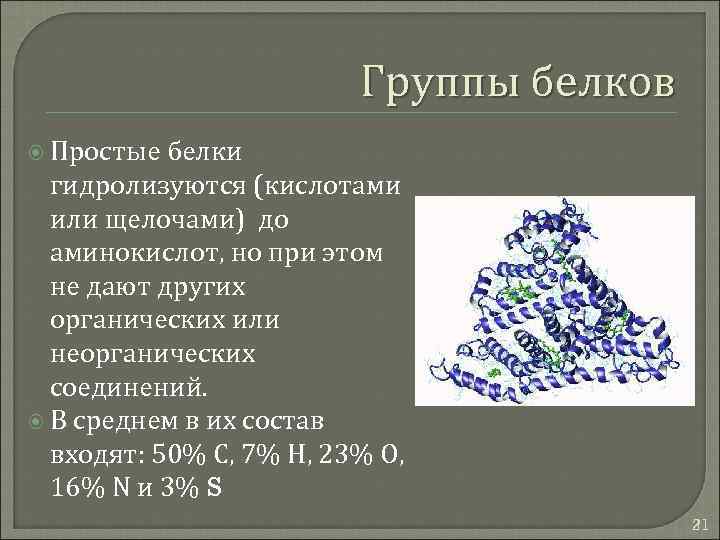 Группы белков

Простые белки гидролизуются (кислотами или щелочами) до аминокислот, но при этом не дают других органических или неорганических соединений.

В среднем в их состав входят: 50% C, 7% H, 23% O, 16% N и 3% S

21